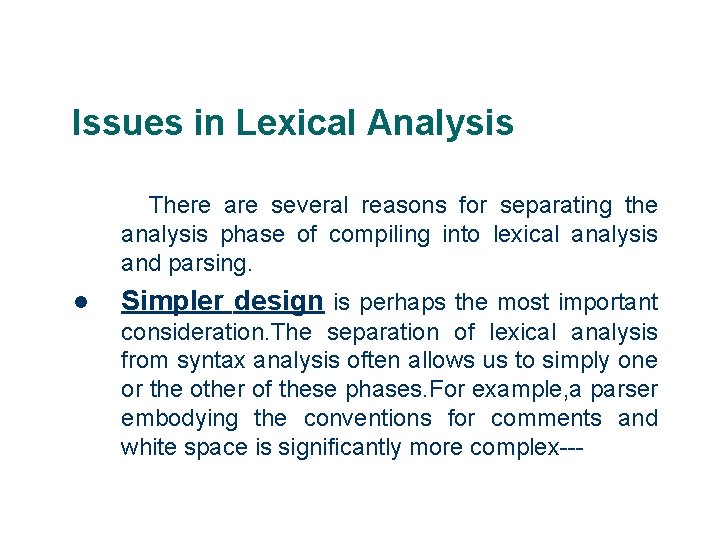 Issues in Lexical Analysis

There are several reasons for separating the analysis phase of compiling into lexical analysis and parsing.

● Simpler design is perhaps the most important consideration.The separation of lexical analysis from syntax analysis often allows us to simply one or the other of these phases.For example,a parser embodying the conventions for comments and white space is significantly more complex---